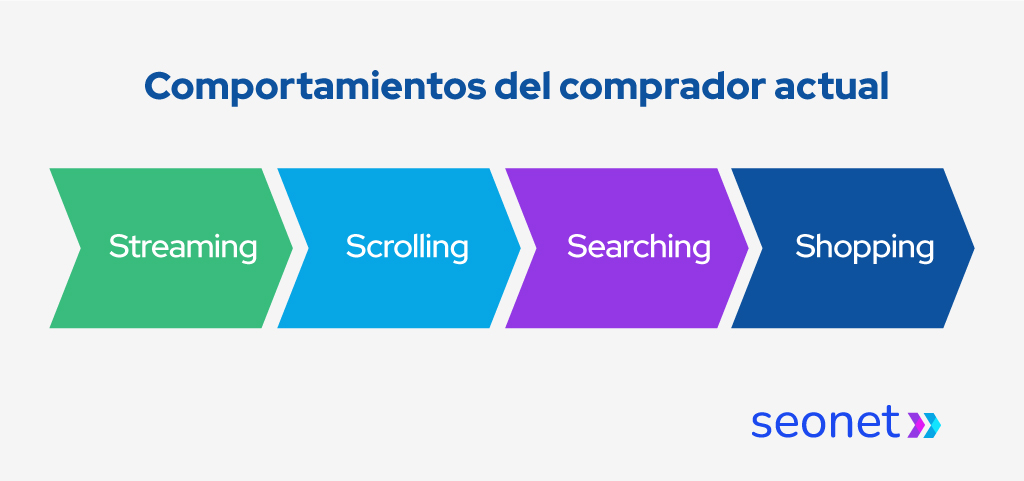 Comportamientos del comprador actual

Streaming

Scrolling

Searching

Shopping

seonet